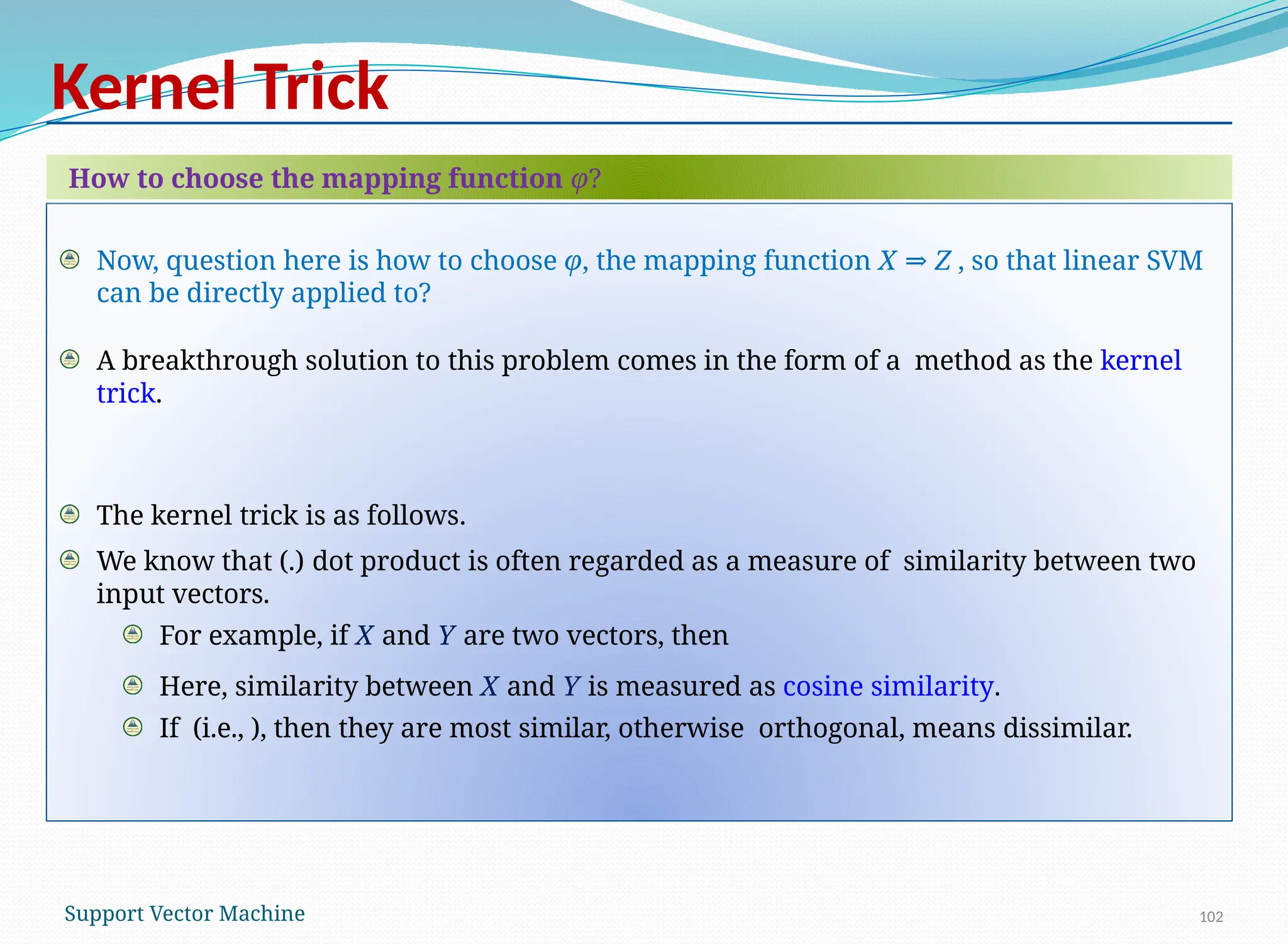 Kernel Trick

How to choose the mapping function $\varphi$?

Now, question here is how to choose $\varphi$, the mapping function $X \Rightarrow Z$ , so that linear SVM can be directly applied to?

A breakthrough solution to this problem comes in the form of a method as the kernel trick.

The kernel trick is as follows.

We know that (.) dot product is often regarded as a measure of similarity between two input vectors.

For example, if $X$ and $Y$ are two vectors, then

Here, similarity between $X$ and $Y$ is measured as cosine similarity.

If (i.e., ), then they are most similar, otherwise orthogonal, means dissimilar.

Support Vector Machine

102